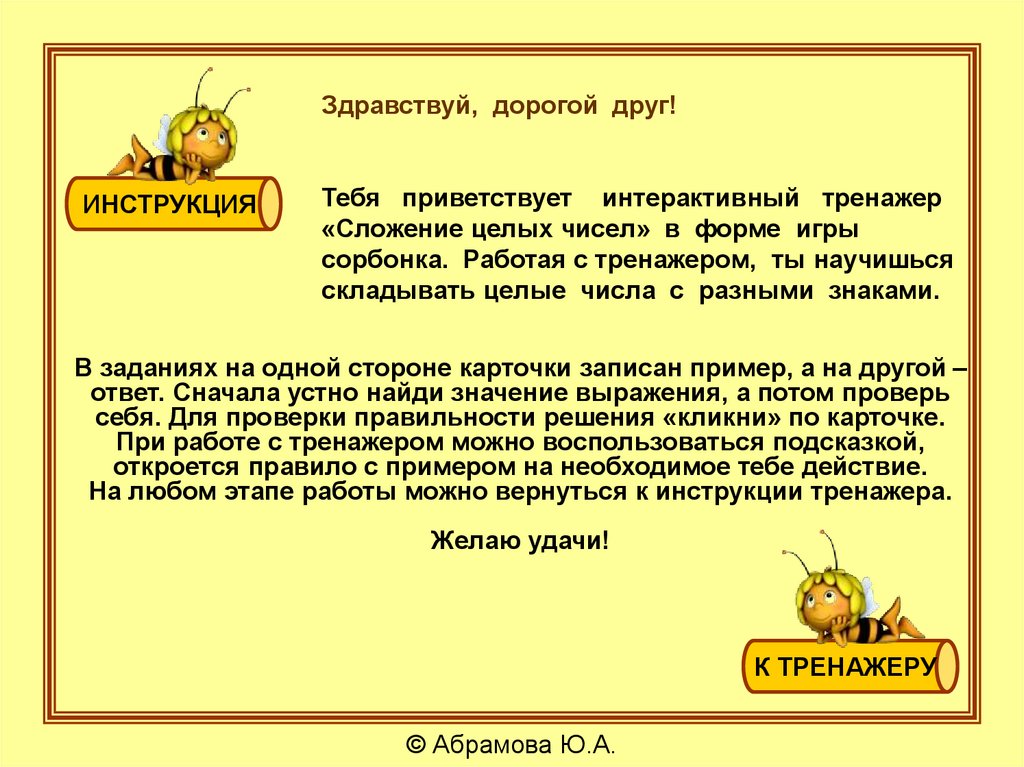 ИНСТРУКЦИЯ

Здравствуй, дорогой друг!

Тебя приветствует интерактивный тренажер «Сложение целых чисел» в форме игры сорбонка. Работая с тренажером, ты научишься складывать целые числа с разными знаками.

В заданиях на одной стороне карточки записан пример, а на другой – ответ. Сначала устно найди значение выражения, а потом проверь себя. Для проверки правильности решения «кликни» по карточке. При работе с тренажером можно воспользоваться подсказкой, откроется правило с примером на необходимое тебе действие. На любом этапе работы можно вернуться к инструкции тренажера.

Желаю удачи!

К ТРЕНАЖЕРУ

© Абрамова Ю.А.